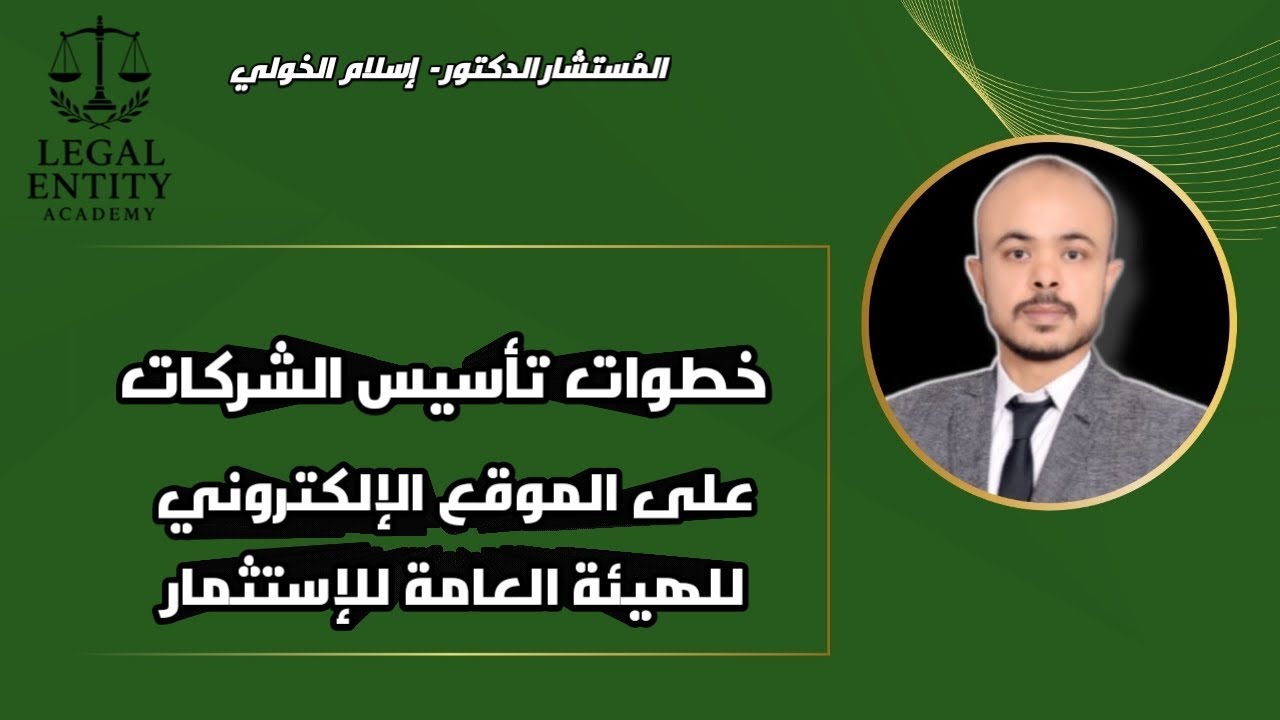 LEGAL ENTITY ACADEMY

المُستشار الدكتور- إسلام الخولي

خطوات تأسيس الشركات

على الموقع الإلكتروني

للهيئة العامة للإستثمار